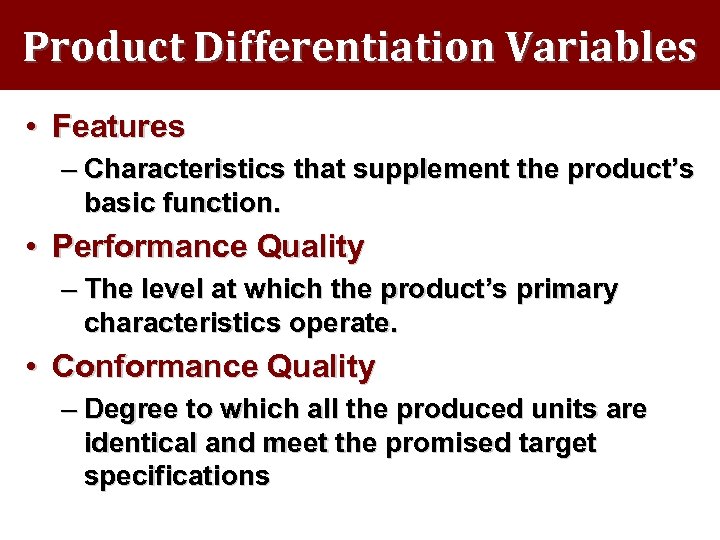 Product Differentiation Variables

• Features
– Characteristics that supplement the product's basic function.

• Performance Quality
– The level at which the product's primary characteristics operate.

• Conformance Quality
– Degree to which all the produced units are identical and meet the promised target specifications